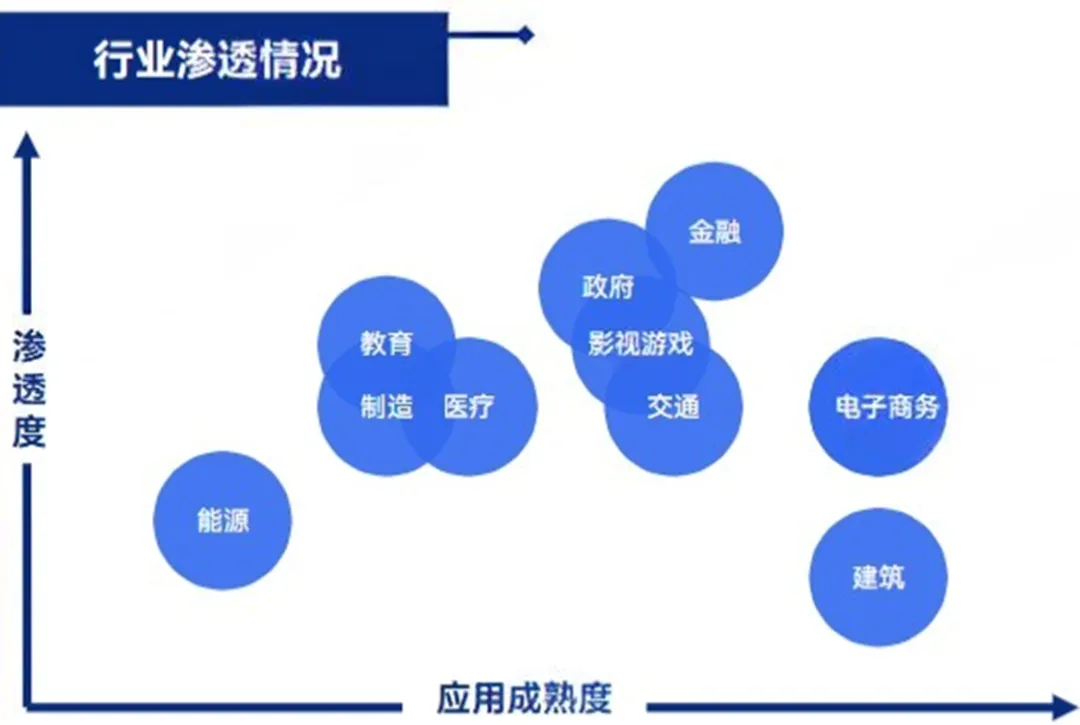 行业渗透情况

渗透度

金融

政府

影视游戏

教育

制造

医疗

交通

电子商务

能源

建筑

应用成熟度